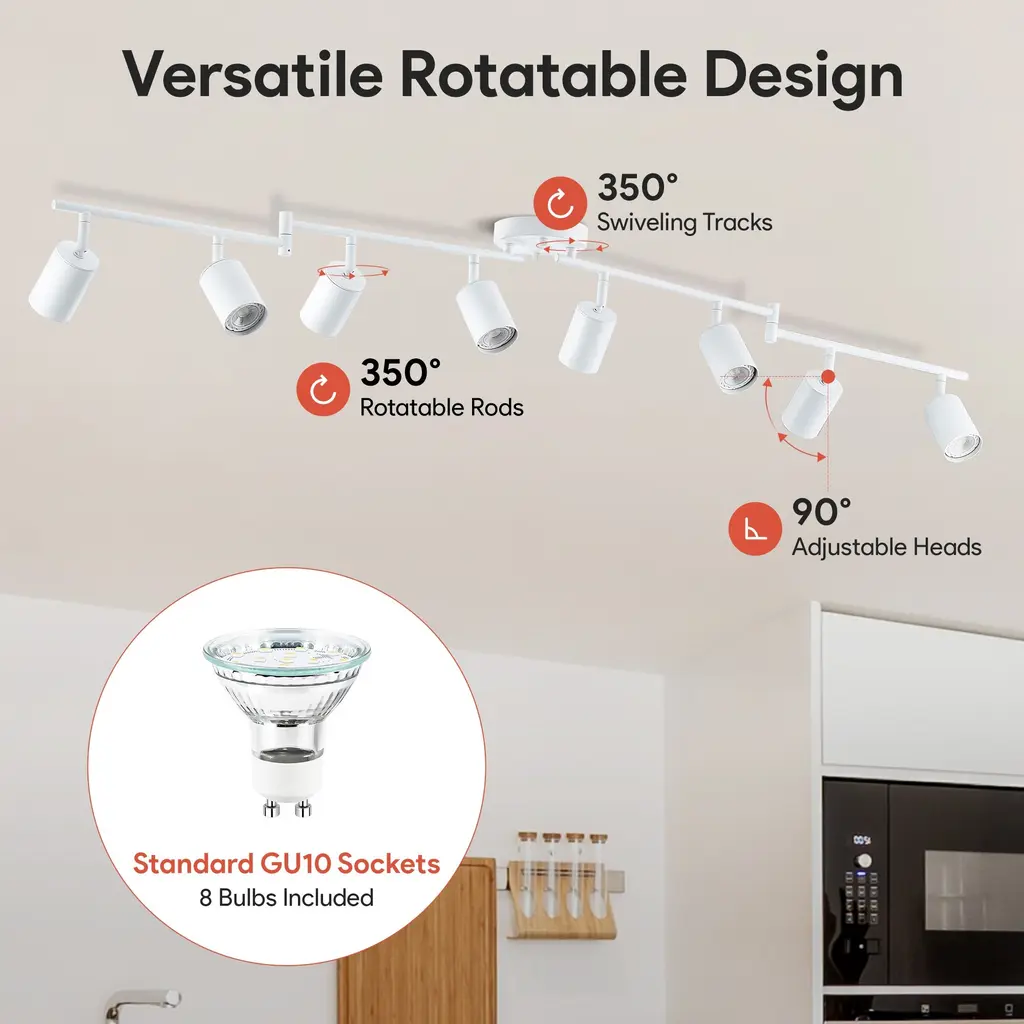 Versatile Rotatable Design

350°
Swiveling Tracks

350°
Rotatable Rods

90°
Adjustable Heads

Standard GU10 Sockets
8 Bulbs Included